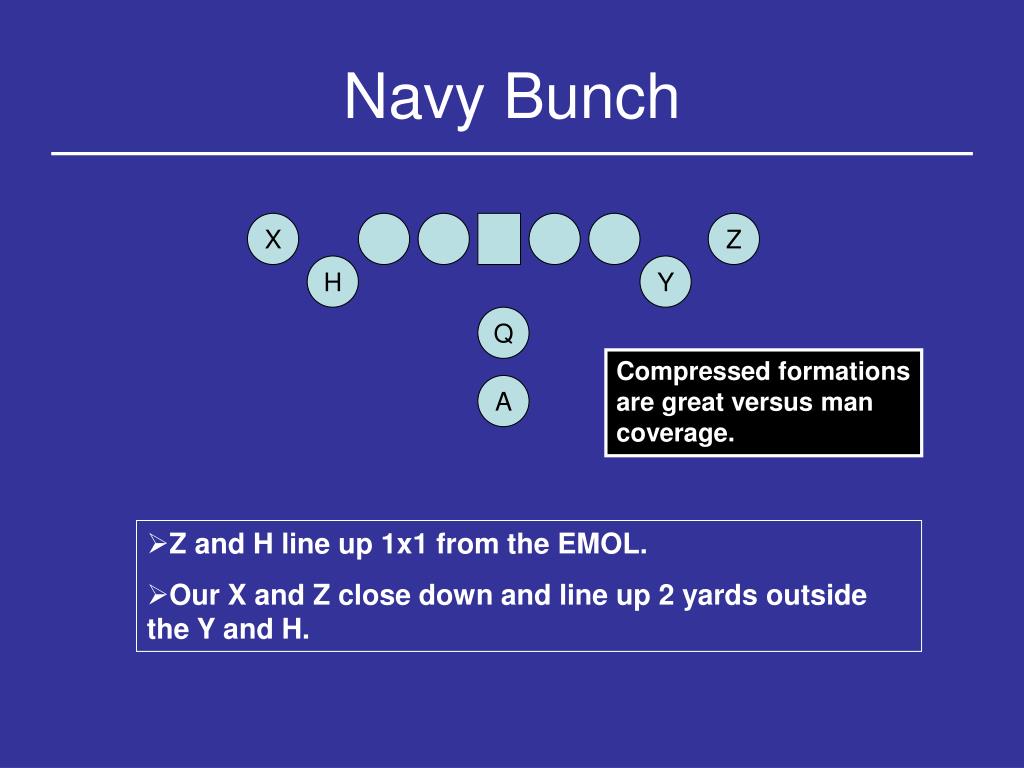 Navy Bunch

X

Z

H

Y

Q

A

Compressed formations are great versus man coverage.

➢Z and H line up 1x1 from the EMOL.

➢Our X and Z close down and line up 2 yards outside the Y and H.